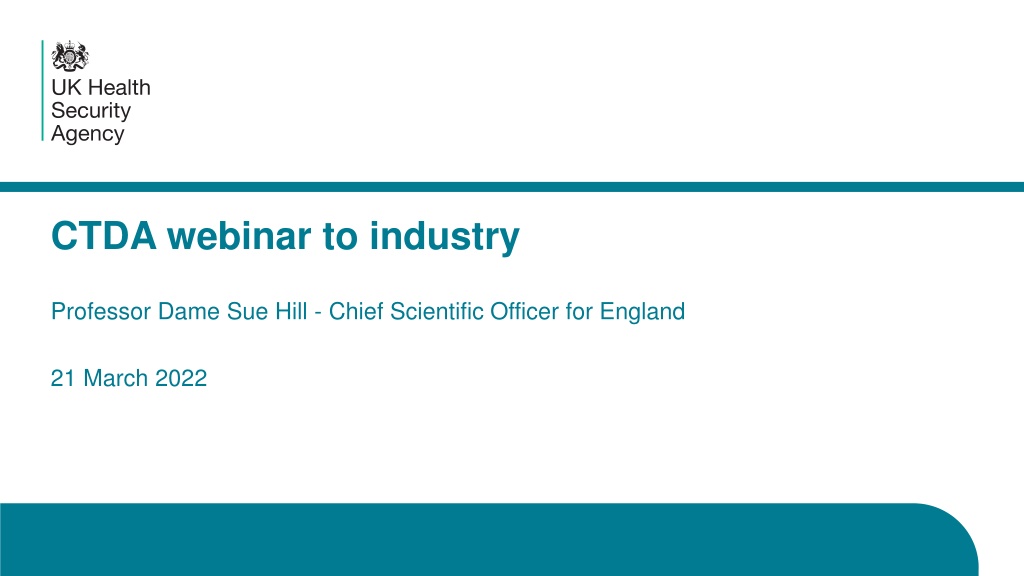 UK Health
Security
Agency

CTDA webinar to industry

Professor Dame Sue Hill - Chief Scientific Officer for England

21 March 2022